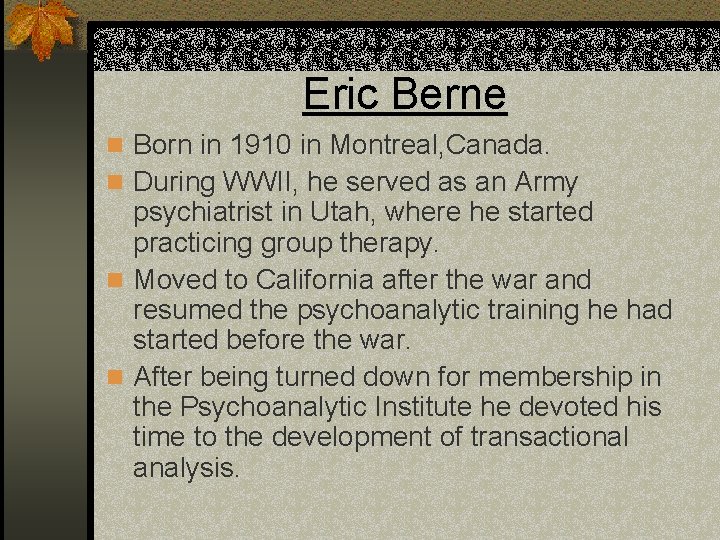 Eric Berne

Born in 1910 in Montreal,Canada.

During WWII, he served as an Army psychiatrist in Utah, where he started practicing group therapy.

Moved to California after the war and resumed the psychoanalytic training he had started before the war.

After being turned down for membership in the Psychoanalytic Institute he devoted his time to the development of transactional analysis.